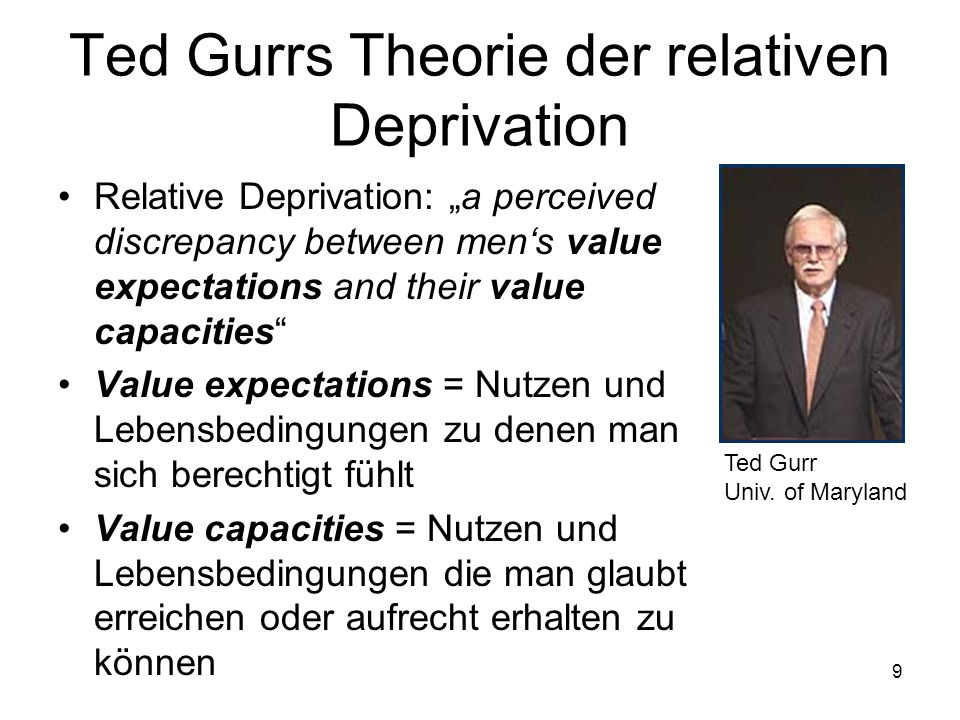 Ted Gurrs Theorie der relativen Deprivation

• Relative Deprivation: „a perceived discrepancy between men‘s value expectations and their value capacities“

• Value expectations = Nutzen und Lebensbedingungen zu denen man sich berechtigt fühlt

• Value capacities = Nutzen und Lebensbedingungen die man glaubt erreichen oder aufrecht erhalten zu können

Ted Gurr
Univ. of Maryland

9